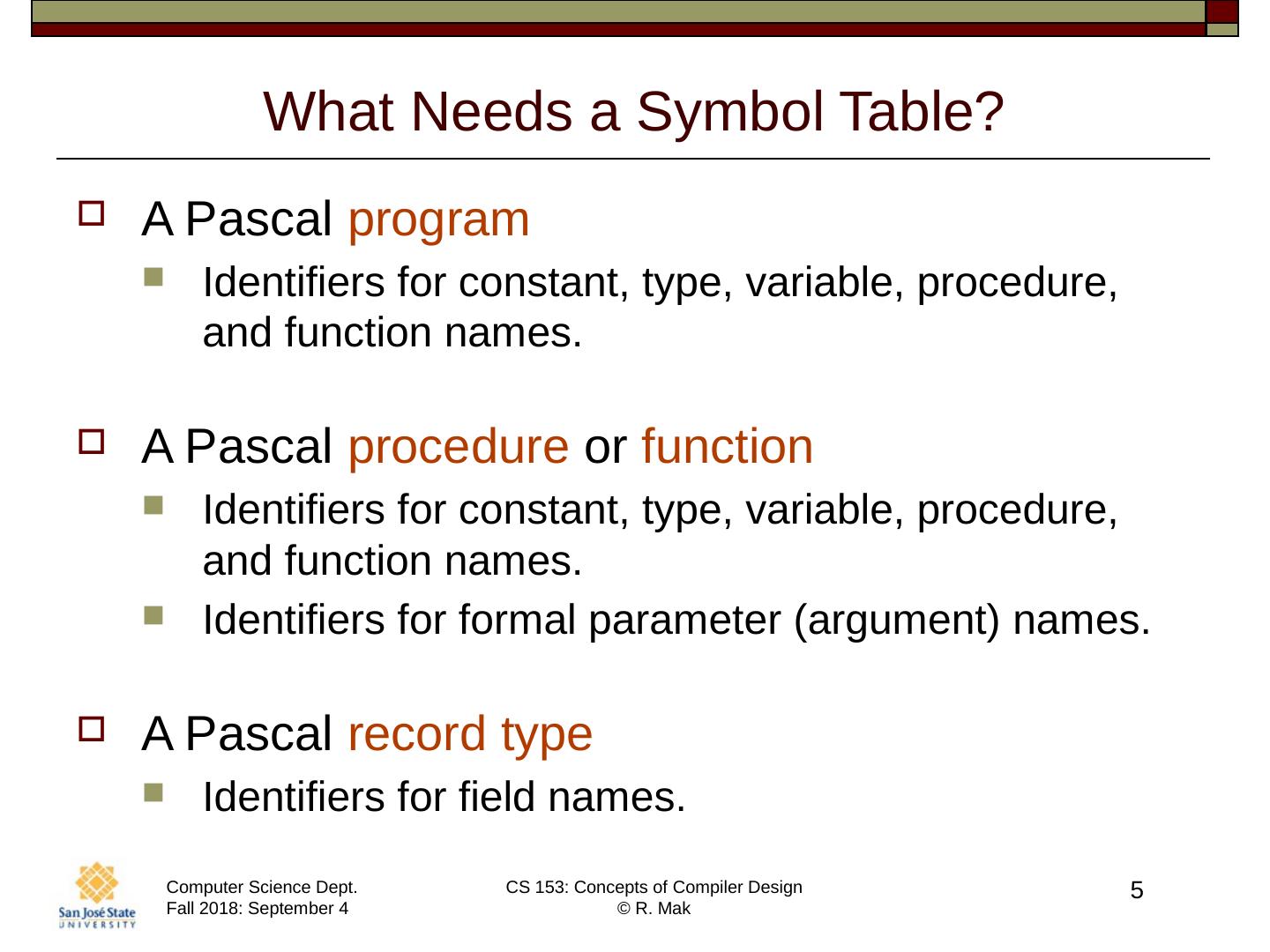 What Needs a Symbol Table?

A Pascal program

Identifiers for constant, type, variable, procedure, and function names.

A Pascal procedure or function

Identifiers for constant, type, variable, procedure, and function names.

Identifiers for formal parameter (argument) names.

A Pascal record type

Identifiers for field names.

San José State UNIVERSITY

Computer Science Dept.
Fall 2018: September 4

CS 153: Concepts of Compiler Design
© R. Mak

5